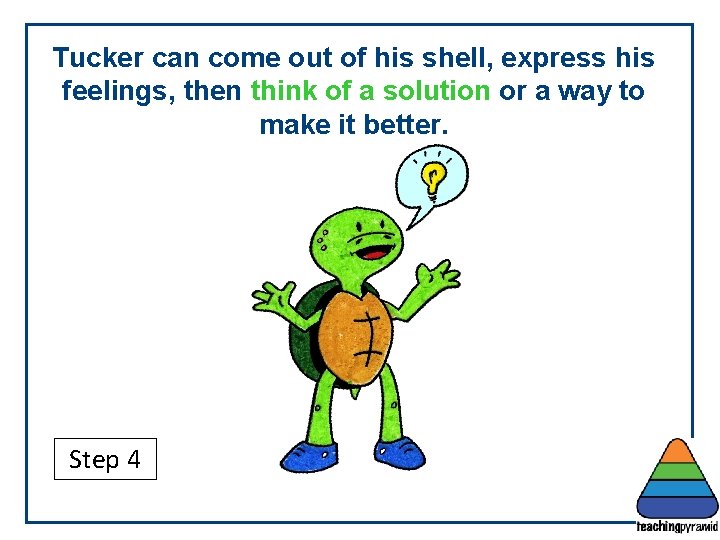 Tucker can come out of his shell, express his feelings, then think of a solution or a way to make it better.

Step 4

teachingpyramid